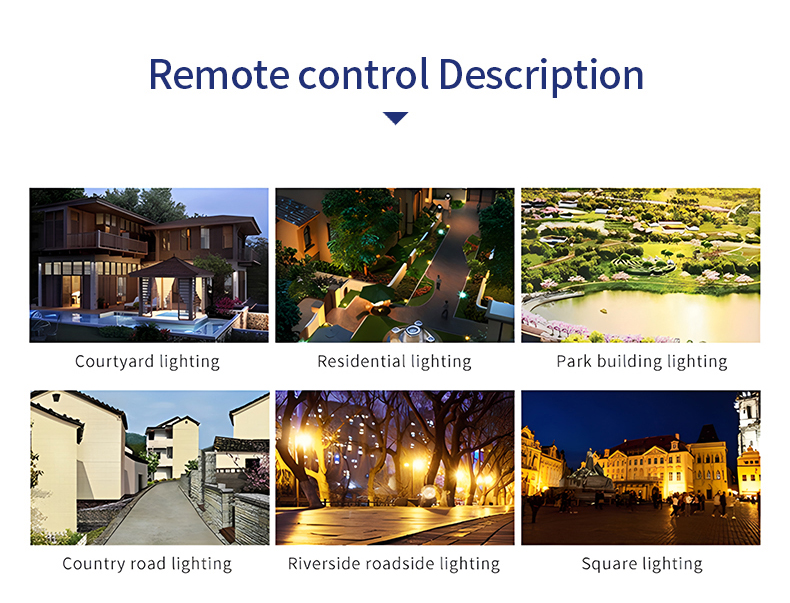 Remote control Description

Courtyard lighting

Residential lighting

Park building lighting

Country road lighting

Riverside roadside lighting

Square lighting